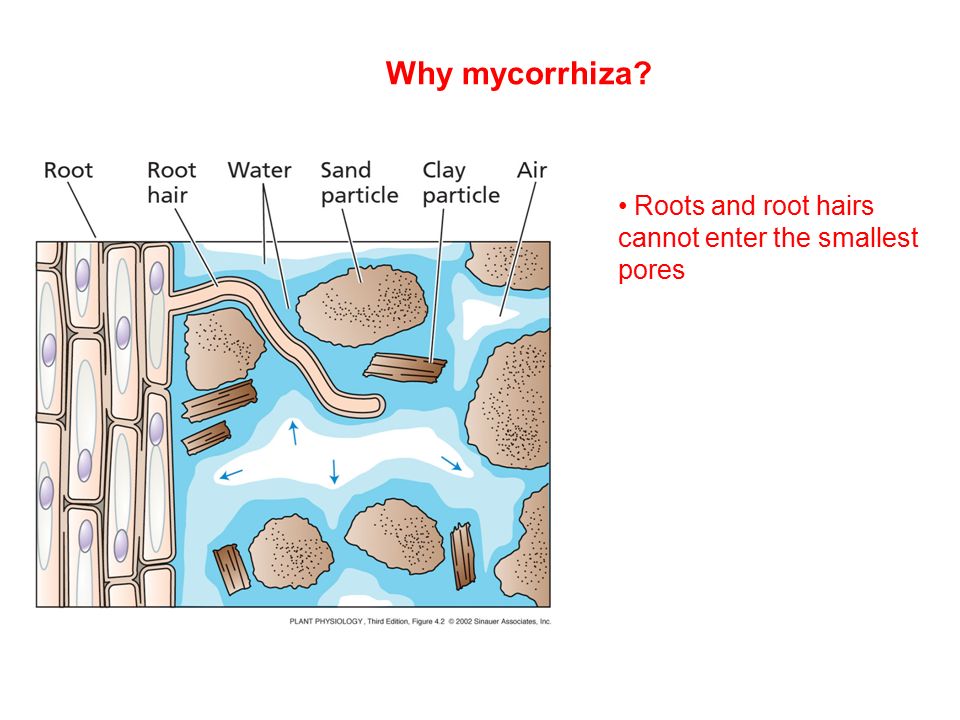 Why mycorrhiza?

Root

Root hair

Water

Sand particle

Clay particle

Air

PLANT PHYSIOLOGY, Third Edition, Figure 4.2 © 2002 Sinauer Associates, Inc.

• Roots and root hairs cannot enter the smallest pores